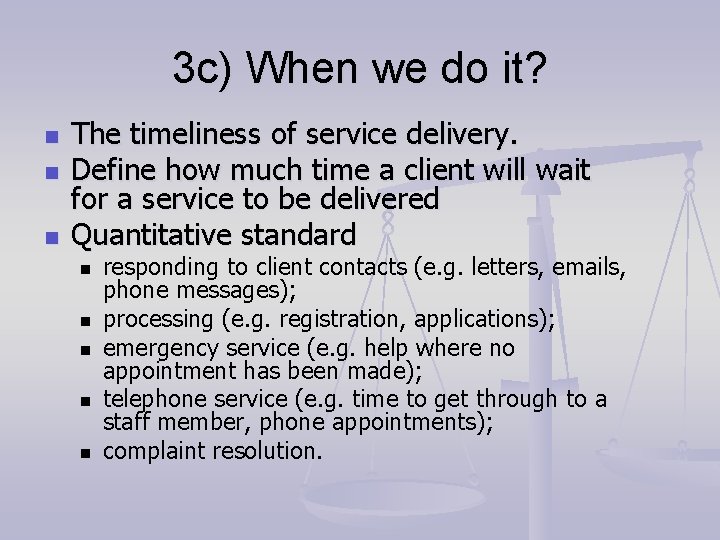 3c) When we do it?

- The timeliness of service delivery.
- Define how much time a client will wait for a service to be delivered
- Quantitative standard
  - responding to client contacts (e.g. letters, emails, phone messages);
  - processing (e.g. registration, applications);
  - emergency service (e.g. help where no appointment has been made);
  - telephone service (e.g. time to get through to a staff member, phone appointments);
  - complaint resolution.